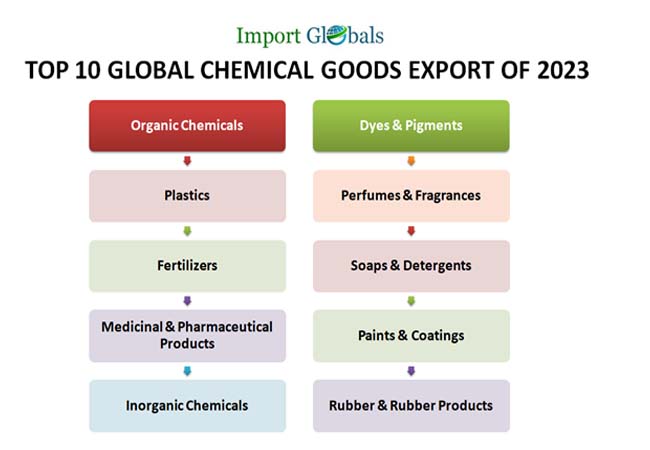 Import Globals

TOP 10 GLOBAL CHEMICAL GOODS EXPORT OF 2023

Organic Chemicals

Plastics

Fertilizers

Medicinal & Pharmaceutical Products

Inorganic Chemicals

Dyes & Pigments

Perfumes & Fragrances

Soaps & Detergents

Paints & Coatings

Rubber & Rubber Products